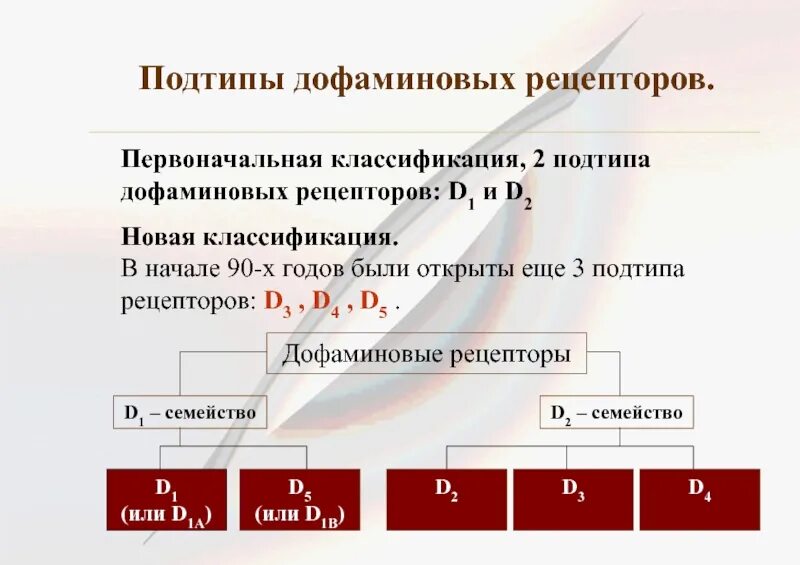 Подтипы дофаминовых рецепторов.

Первоначальная классификация, 2 подтипа дофаминовых рецепторов: $D_1$ и $D_2$

Новая классификация.
В начале 90-х годов были открыты еще 3 подтипа рецепторов: $D_3$ , $D_4$ , $D_5$ .

Дофаминовые рецепторы

$D_1$ – семейство

$D_2$ – семейство

$D_1$ (или $D_{1A}$)

$D_5$ (или $D_{1B}$)

$D_2$

$D_3$

$D_4$